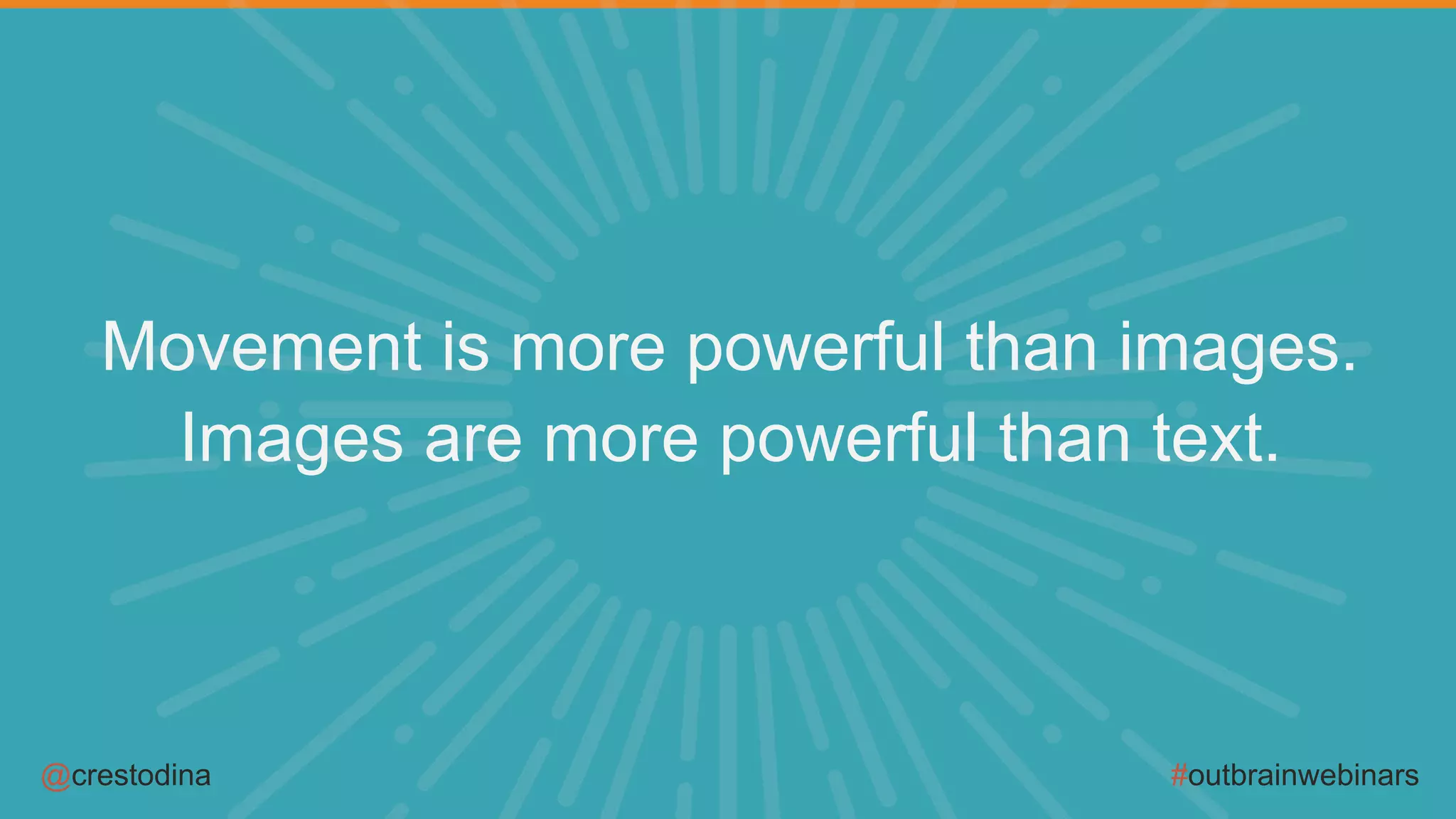 Movement is more powerful than images.
Images are more powerful than text.

@crestodina

#outbrainwebinars